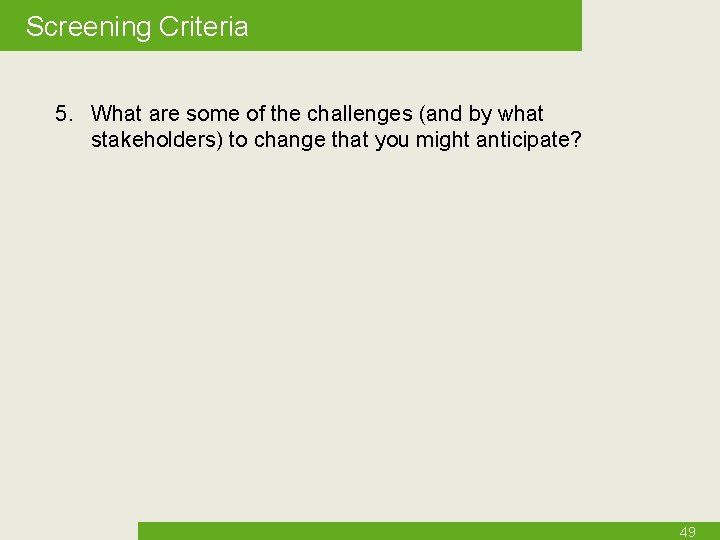 Screening Criteria

5. What are some of the challenges (and by what stakeholders) to change that you might anticipate?

49